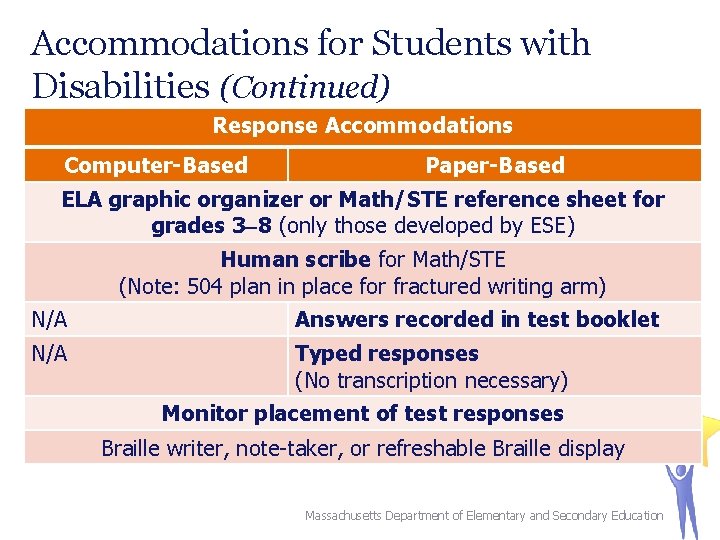 Accommodations for Students with Disabilities (Continued)

| Response Accommodations | |
|---|---|
| Computer-Based | Paper-Based |
| ELA graphic organizer or Math/STE reference sheet for grades 3–8 (only those developed by ESE) | |
| Human scribe for Math/STE (Note: 504 plan in place for fractured writing arm) | |
| N/A | Answers recorded in test booklet |
| N/A | Typed responses (No transcription necessary) |
| Monitor placement of test responses | |
| Braille writer, note-taker, or refreshable Braille display | |

Massachusetts Department of Elementary and Secondary Education